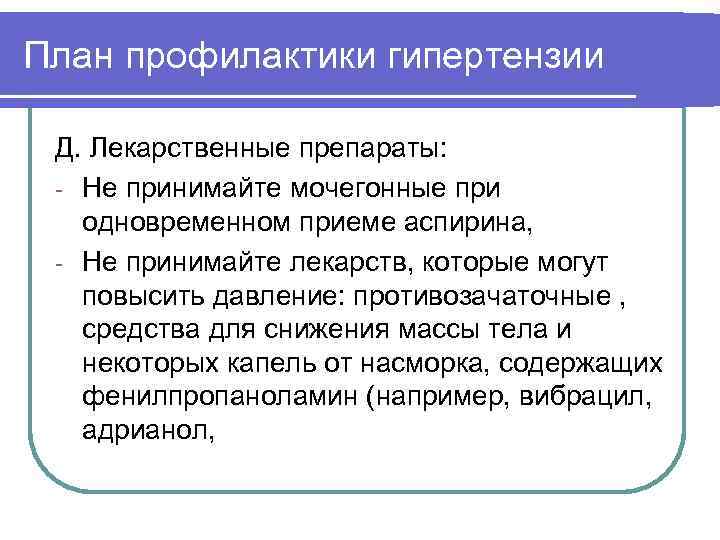 План профилактики гипертензии

Д. Лекарственные препараты:

- Не принимайте мочегонные при одновременном приеме аспирина,

- Не принимайте лекарств, которые могут повысить давление: противозачаточные , средства для снижения массы тела и некоторых капель от насморка, содержащих фенилпропаноламин (например, вибрацил, адрианол,